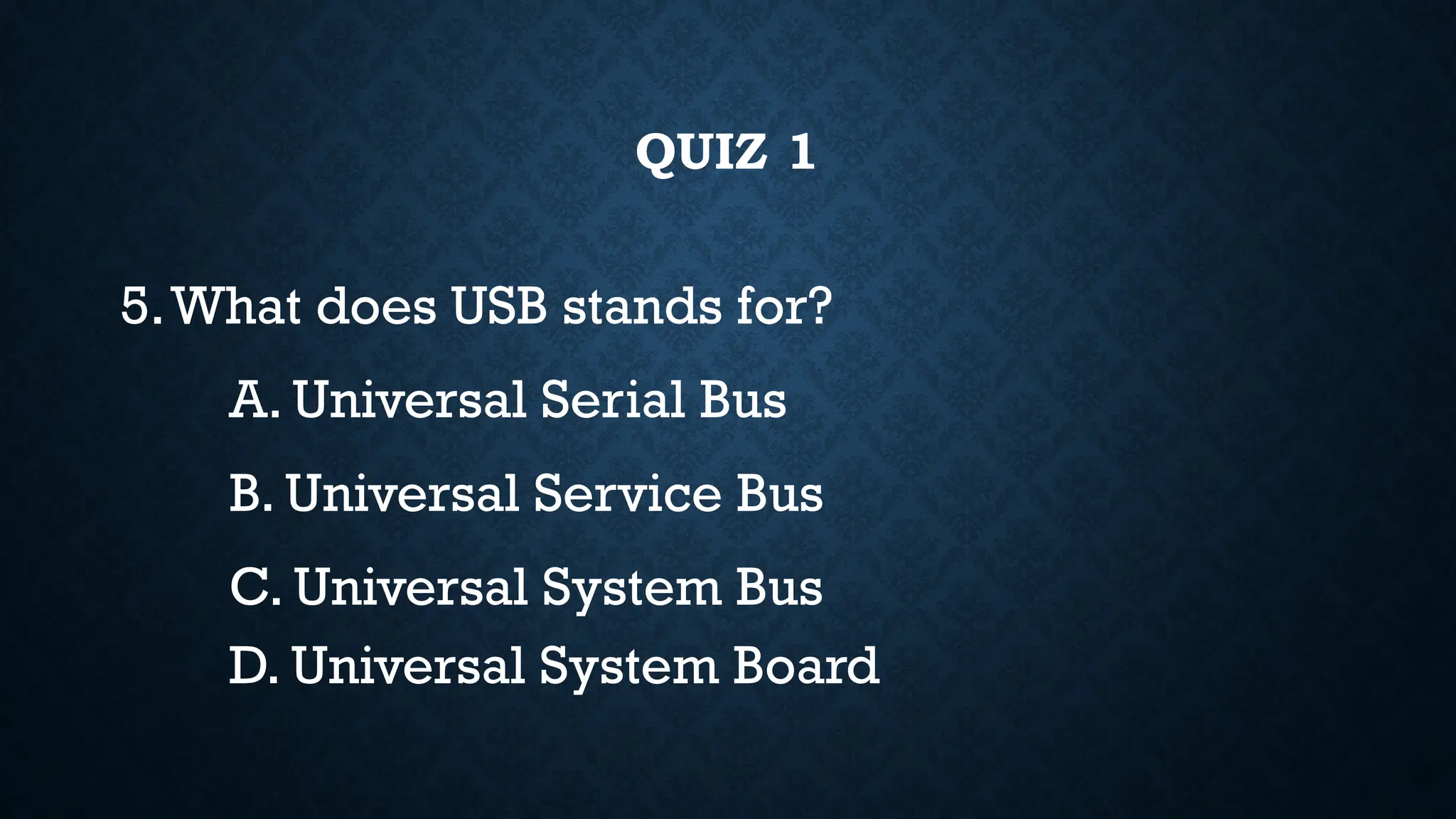 QUIZ 1

5. What does USB stands for?

A. Universal Serial Bus

B. Universal Service Bus

C. Universal System Bus

D. Universal System Board